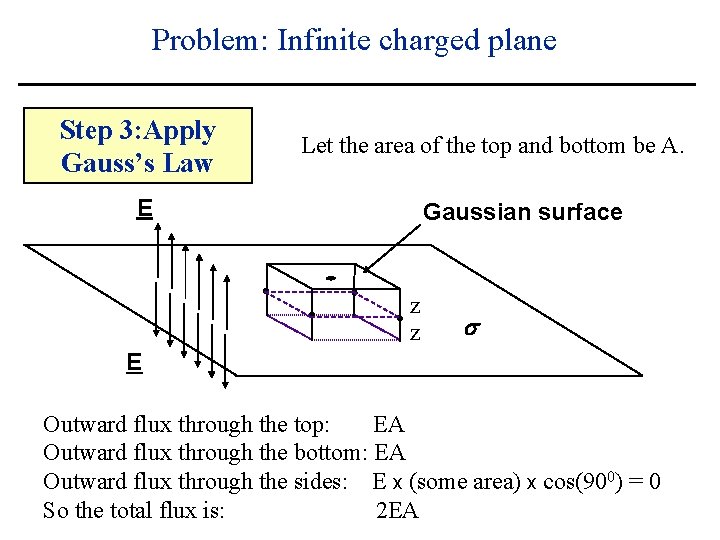 Problem: Infinite charged plane

Step 3:Apply Gauss's Law

Let the area of the top and bottom be A.

E

Gaussian surface

z
z
$\sigma$

E

Outward flux through the top: EA
Outward flux through the bottom: EA
Outward flux through the sides: E x (some area) x cos($90^0$) = 0
So the total flux is: 2EA